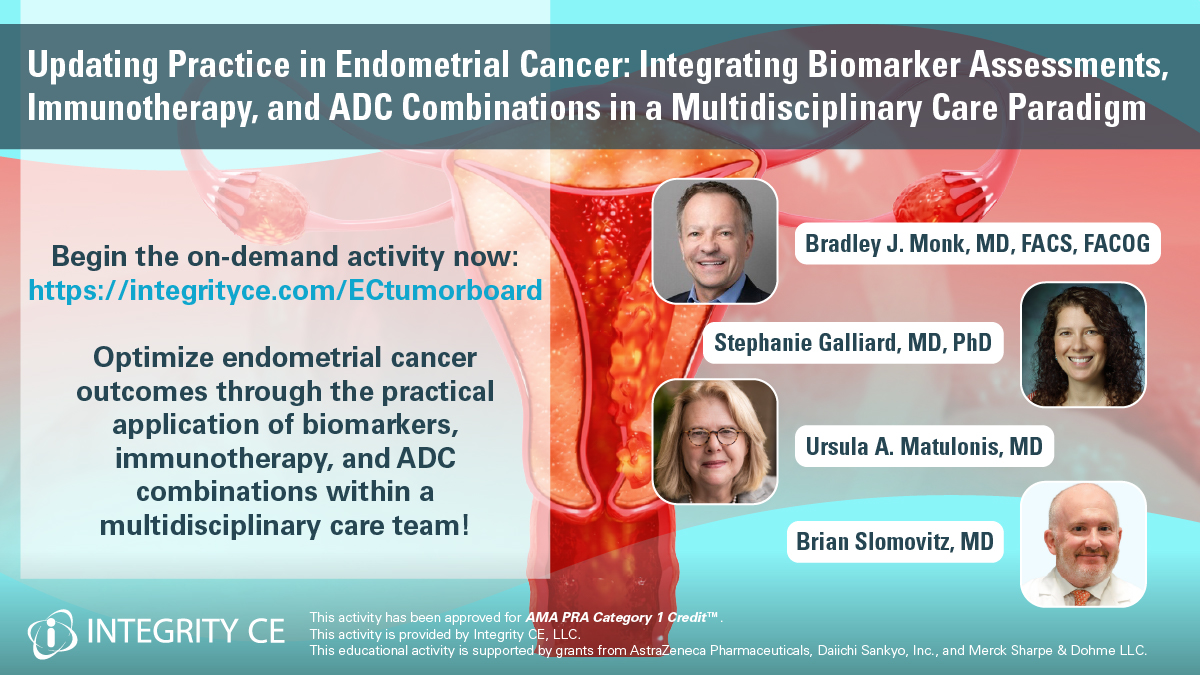 Updating Practice in Endometrial Cancer: Integrating Biomarker Assessments, Immunotherapy, and ADC Combinations in a Multidisciplinary Care Paradigm

Begin the on-demand activity now:
https://integrityce.com/ECtumorboard

Optimize endometrial cancer outcomes through the practical application of biomarkers, immunotherapy, and ADC combinations within a multidisciplinary care team!

Bradley J. Monk, MD, FACS, FACOG

Stephanie Galliard, MD, PhD

Ursula A. Matulonis, MD

Brian Slomovitz, MD

INTEGRITY CE

This activity has been approved for AMA PRA Category 1 Credit™.
This activity is provided by Integrity CE, LLC.
This educational activity is supported by grants from AstraZeneca Pharmaceuticals, Daiichi Sankyo, Inc., and Merck Sharpe & Dohme LLC.